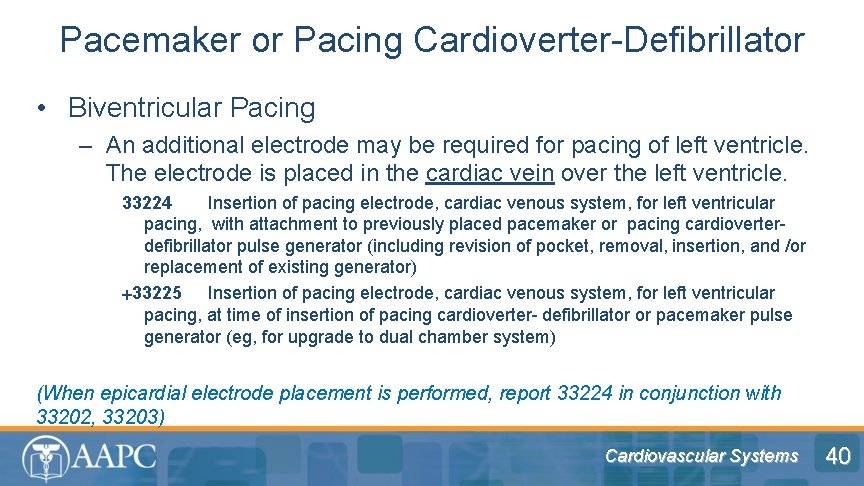 Pacemaker or Pacing Cardioverter-Defibrillator

• Biventricular Pacing

– An additional electrode may be required for pacing of left ventricle. The electrode is placed in the cardiac vein over the left ventricle.

33224 Insertion of pacing electrode, cardiac venous system, for left ventricular pacing, with attachment to previously placed pacemaker or pacing cardioverter-defibrillator pulse generator (including revision of pocket, removal, insertion, and /or replacement of existing generator)

+33225 Insertion of pacing electrode, cardiac venous system, for left ventricular pacing, at time of insertion of pacing cardioverter- defibrillator or pacemaker pulse generator (eg, for upgrade to dual chamber system)

(When epicardial electrode placement is performed, report 33224 in conjunction with 33202, 33203)

AAPC

Cardiovascular Systems

40